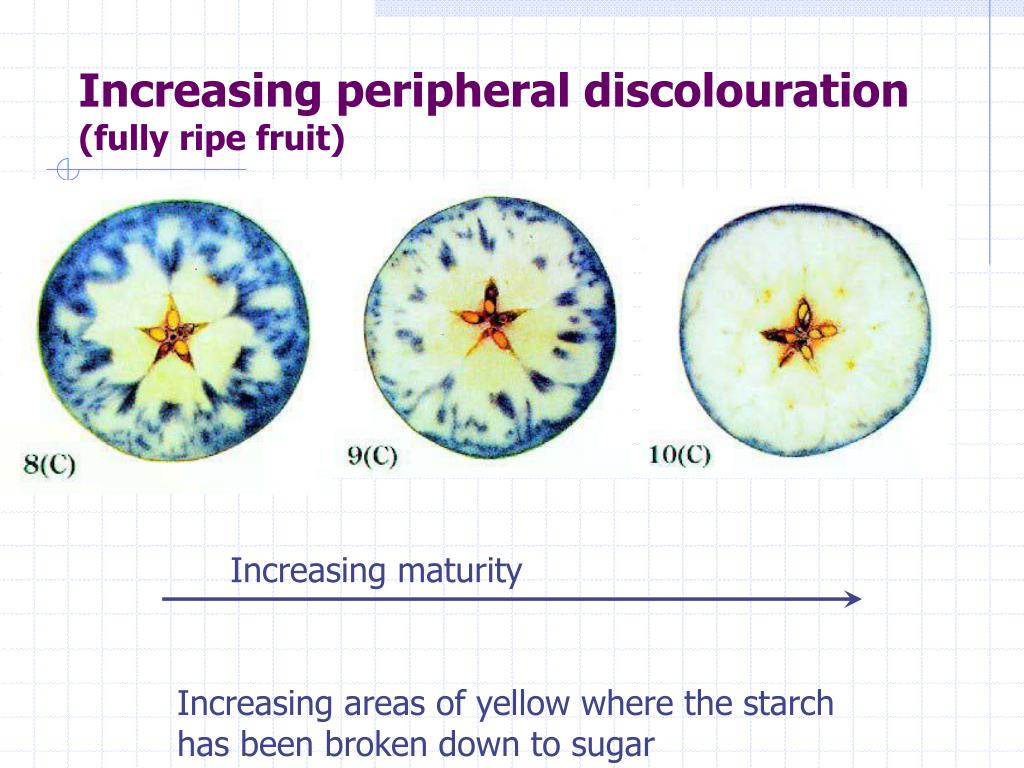 Increasing peripheral discolouration
(fully ripe fruit)

8(C)

9(C)

10(C)

Increasing maturity

Increasing areas of yellow where the starch has been broken down to sugar